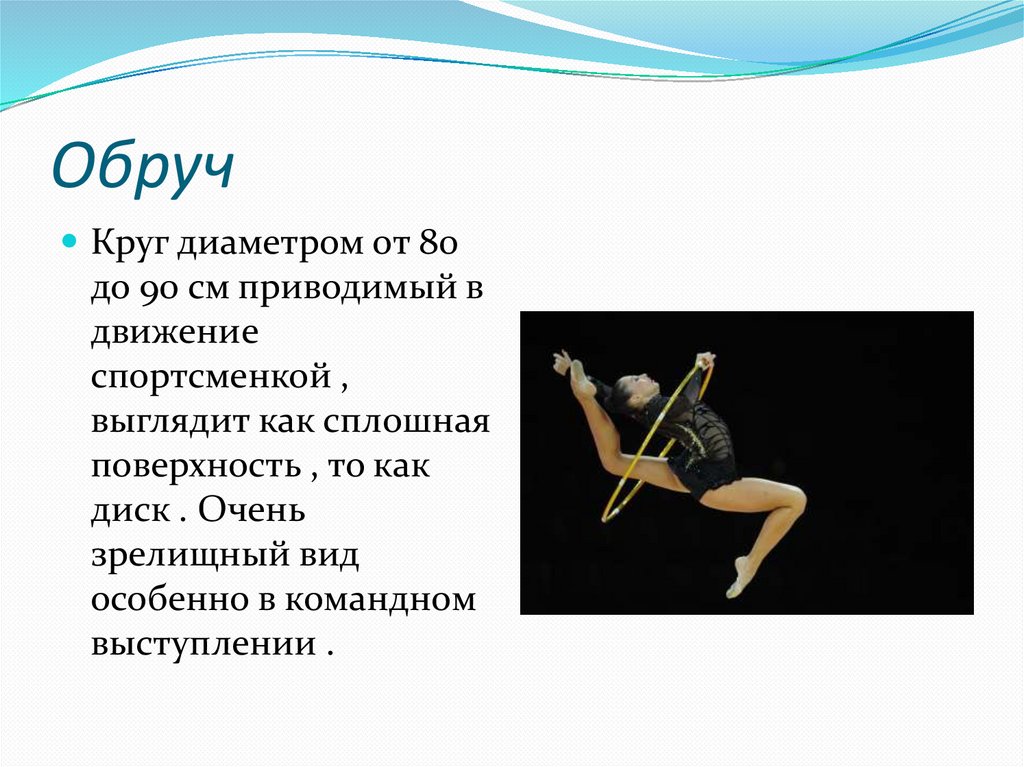 Обруч

Круг диаметром от 80 до 90 см приводимый в движение спортсменкой , выглядит как сплошная поверхность , то как диск . Очень зрелищный вид особенно в командном выступлении .